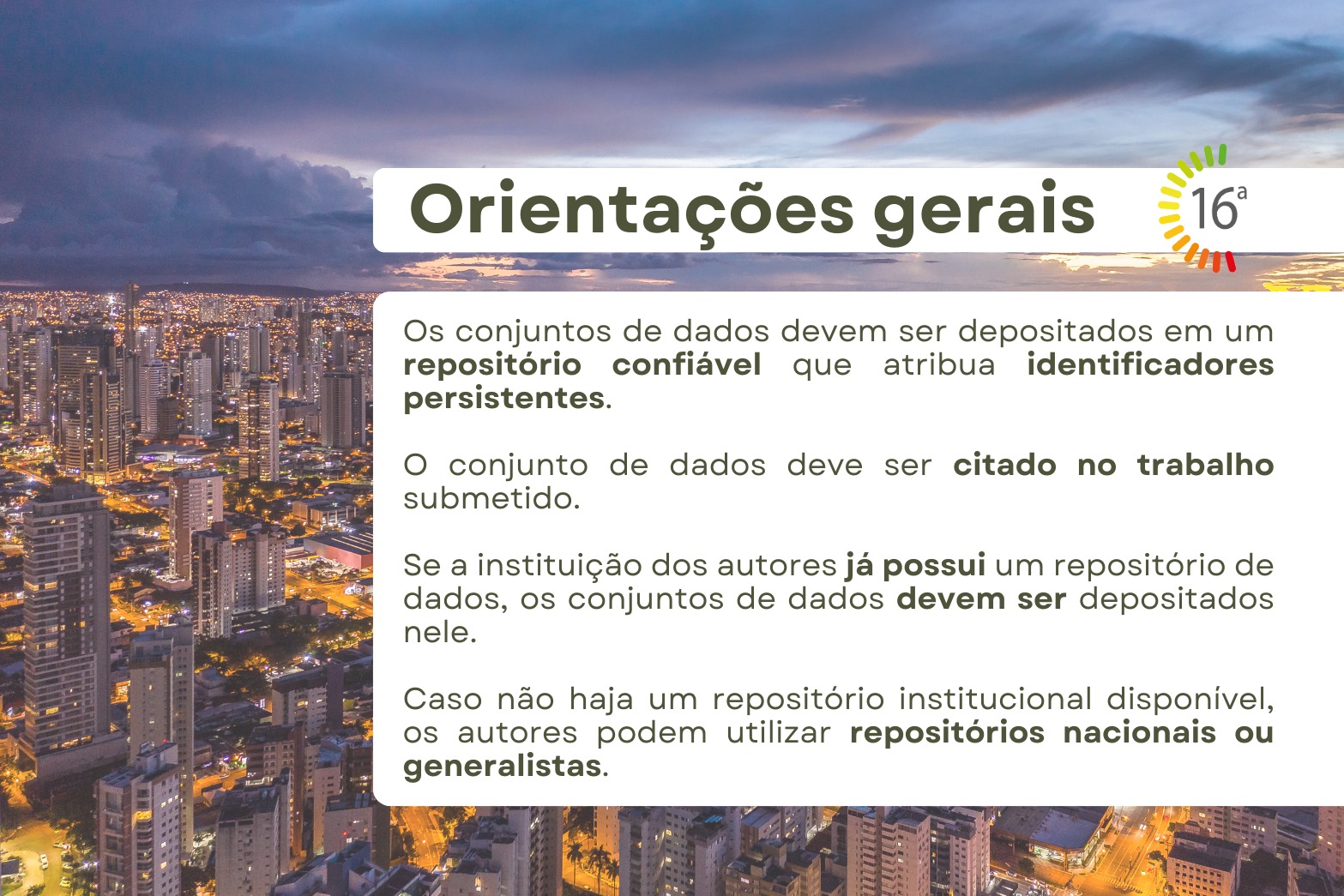 Orientações gerais

16ª

Os conjuntos de dados devem ser depositados em um repositório confiável que atribua identificadores persistentes.

O conjunto de dados deve ser citado no trabalho submetido.

Se a instituição dos autores já possui um repositório de dados, os conjuntos de dados devem ser depositados nele.

Caso não haja um repositório institucional disponível, os autores podem utilizar repositórios nacionais ou generalistas.